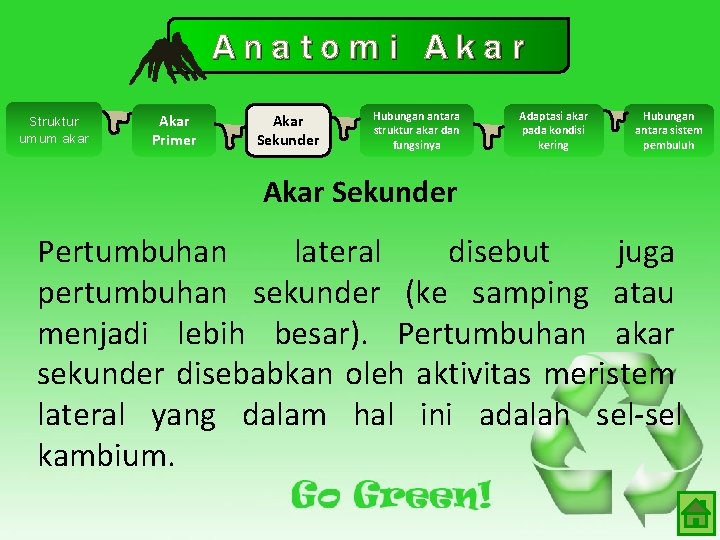 Anatomi Akar

Struktur umum akar

Akar Primer

Akar Sekunder

Hubungan antara struktur akar dan fungsinya

Adaptasi akar pada kondisi kering

Hubungan antara sistem pembuluh

Akar Sekunder

Pertumbuhan lateral disebut juga pertumbuhan sekunder (ke samping atau menjadi lebih besar). Pertumbuhan akar sekunder disebabkan oleh aktivitas meristem lateral yang dalam hal ini adalah sel-sel kambium.

Go Green!